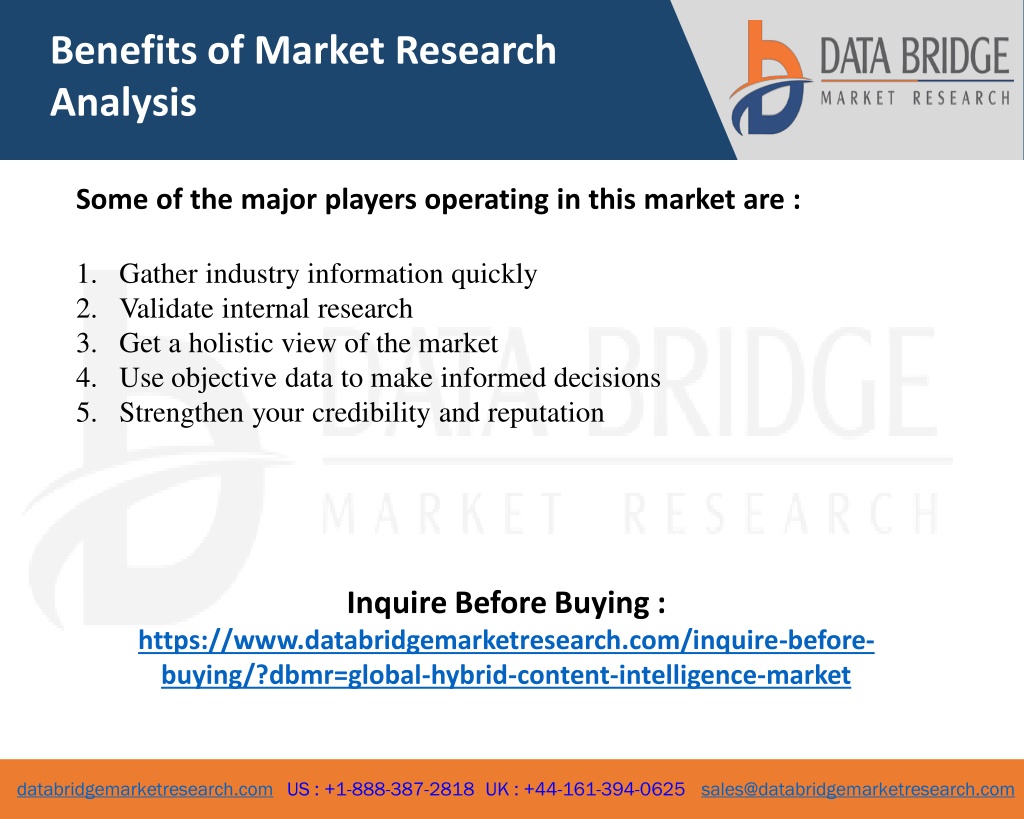 Benefits of Market Research Analysis

DATA BRIDGE
MARKET RESEARCH

Some of the major players operating in this market are :

1. Gather industry information quickly
2. Validate internal research
3. Get a holistic view of the market
4. Use objective data to make informed decisions
5. Strengthen your credibility and reputation

DATA BRIDGE
MARKET RESEARCH

Inquire Before Buying :
https://www.databridgemarketresearch.com/inquire-before-buying/?dbmr=global-hybrid-content-intelligence-market

databridgemarketresearch.com US : +1-888-387-2818 UK : +44-161-394-0625 sales@databridgemarketresearch.com